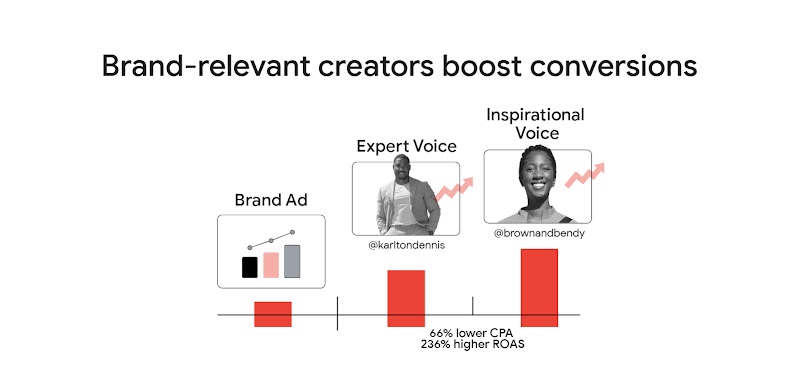 Brand-relevant creators boost conversions

Brand Ad

Expert Voice

@karltondennis

Inspirational Voice

@brownandbendy

66% lower CPA
236% higher ROAS